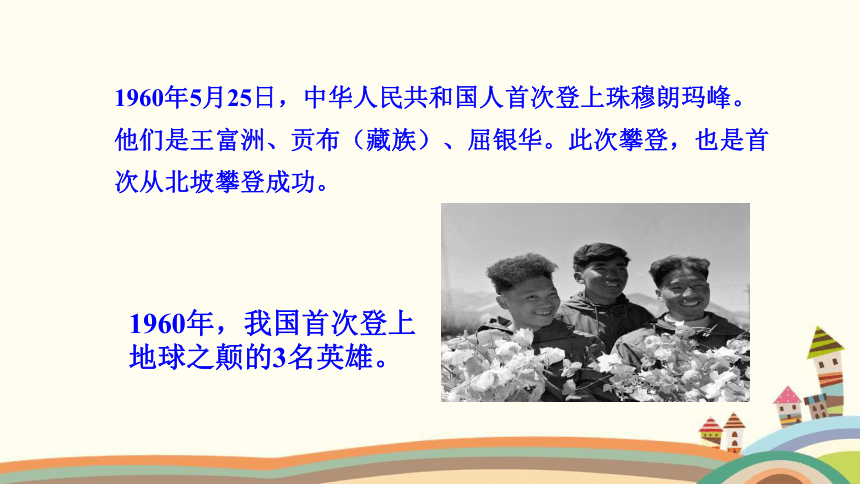 1960年5月25日，中华人民共和国人首次登上珠穆朗玛峰。他们是王富洲、贡布（藏族）、屈银华。此次攀登，也是首次从北坡攀登成功。

1960年，我国首次登上地球之颠的3名英雄。